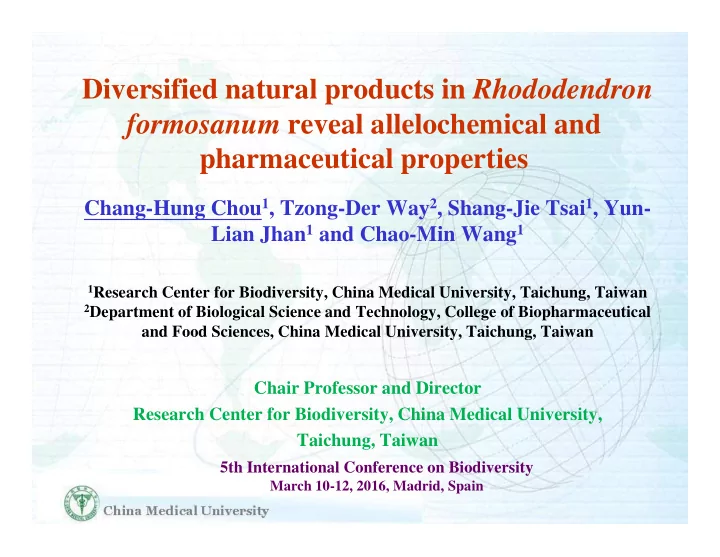 Diversified natural products in Rhododendron formosanum reveal allelochemical and pharmaceutical properties

Chang-Hung Chou$^1$, Tzong-Der Way$^2$, Shang-Jie Tsai$^1$, Yun-Lian Jhan$^1$ and Chao-Min Wang$^1$

$^1$Research Center for Biodiversity, China Medical University, Taichung, Taiwan
$^2$Department of Biological Science and Technology, College of Biopharmaceutical and Food Sciences, China Medical University, Taichung, Taiwan

Chair Professor and Director
Research Center for Biodiversity, China Medical University, Taichung, Taiwan

5th International Conference on Biodiversity
March 10-12, 2016, Madrid, Spain

China Medical University